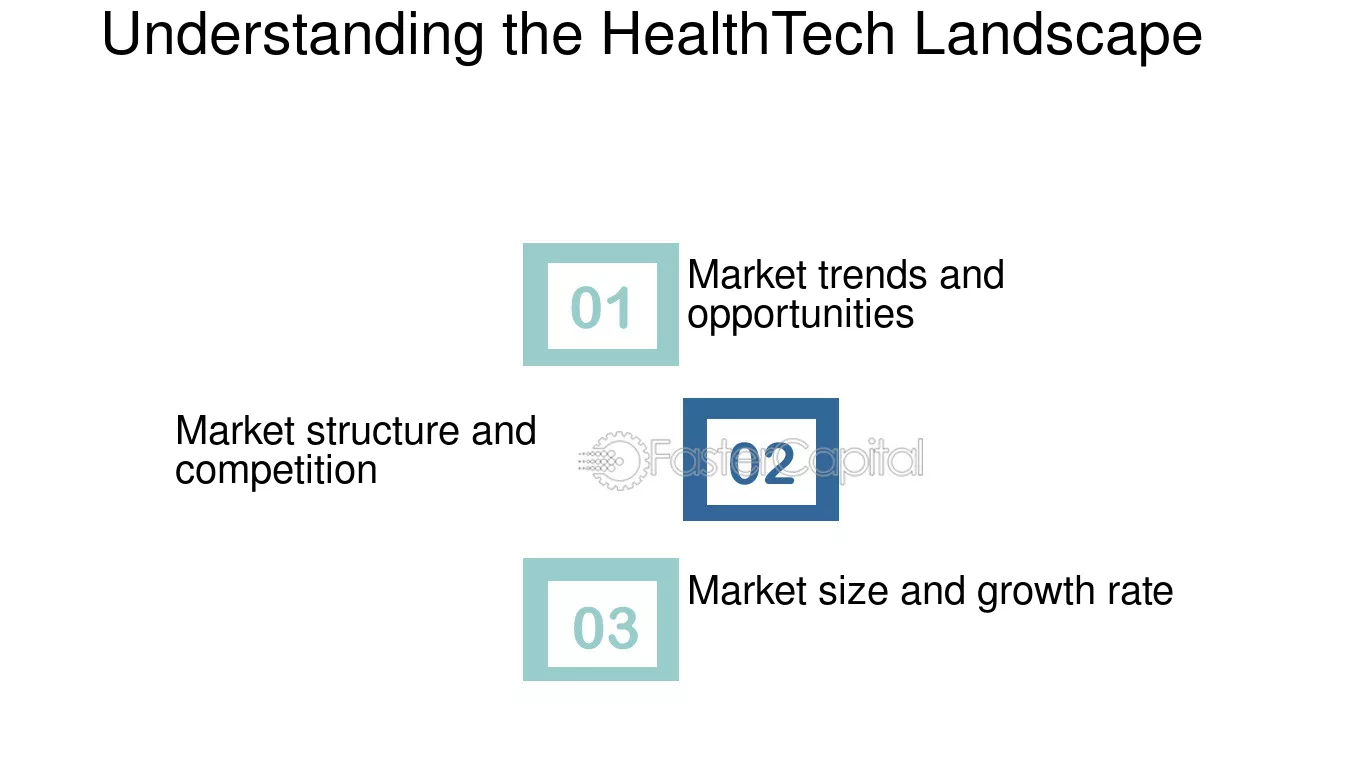 Understanding the HealthTech Landscape

01

Market trends and opportunities

Market structure and competition

02

03

Market size and growth rate

FasterCapital